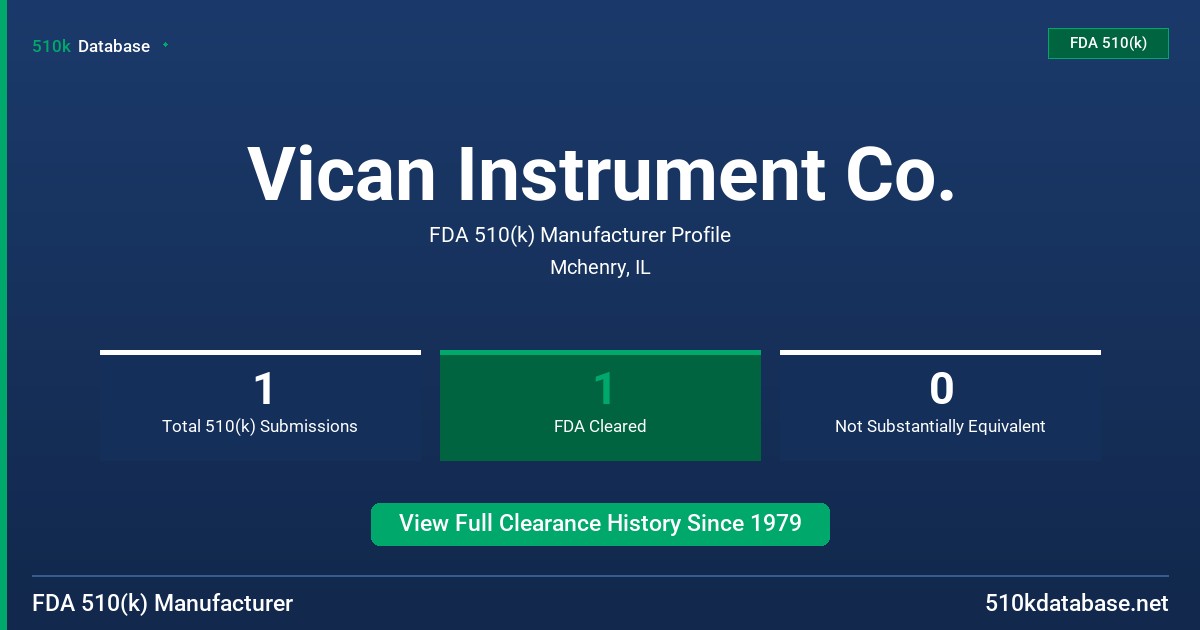 510k Database

FDA 510(k)

Vican Instrument Co.

FDA 510(k) Manufacturer Profile

Mchenry, IL

1
Total 510(k) Submissions

1
FDA Cleared

0
Not Substantially Equivalent

View Full Clearance History Since 1979

FDA 510(k) Manufacturer

510kdatabase.net